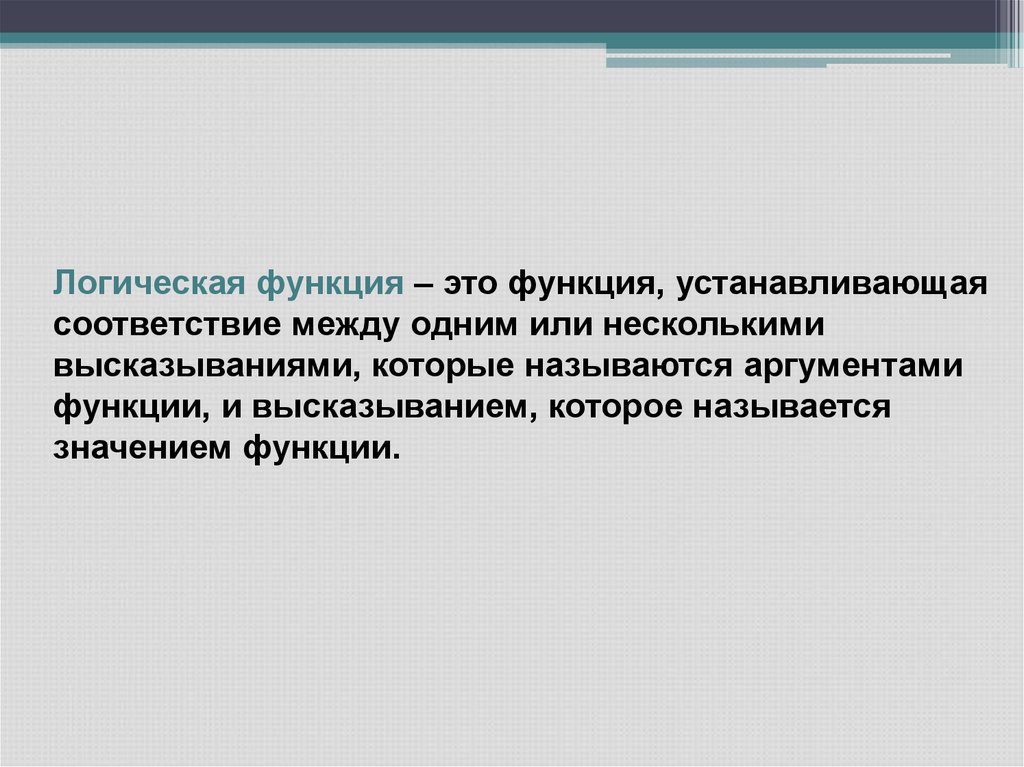 Логическая функция – это функция, устанавливающая соответствие между одним или несколькими высказываниями, которые называются аргументами функции, и высказыванием, которое называется значением функции.